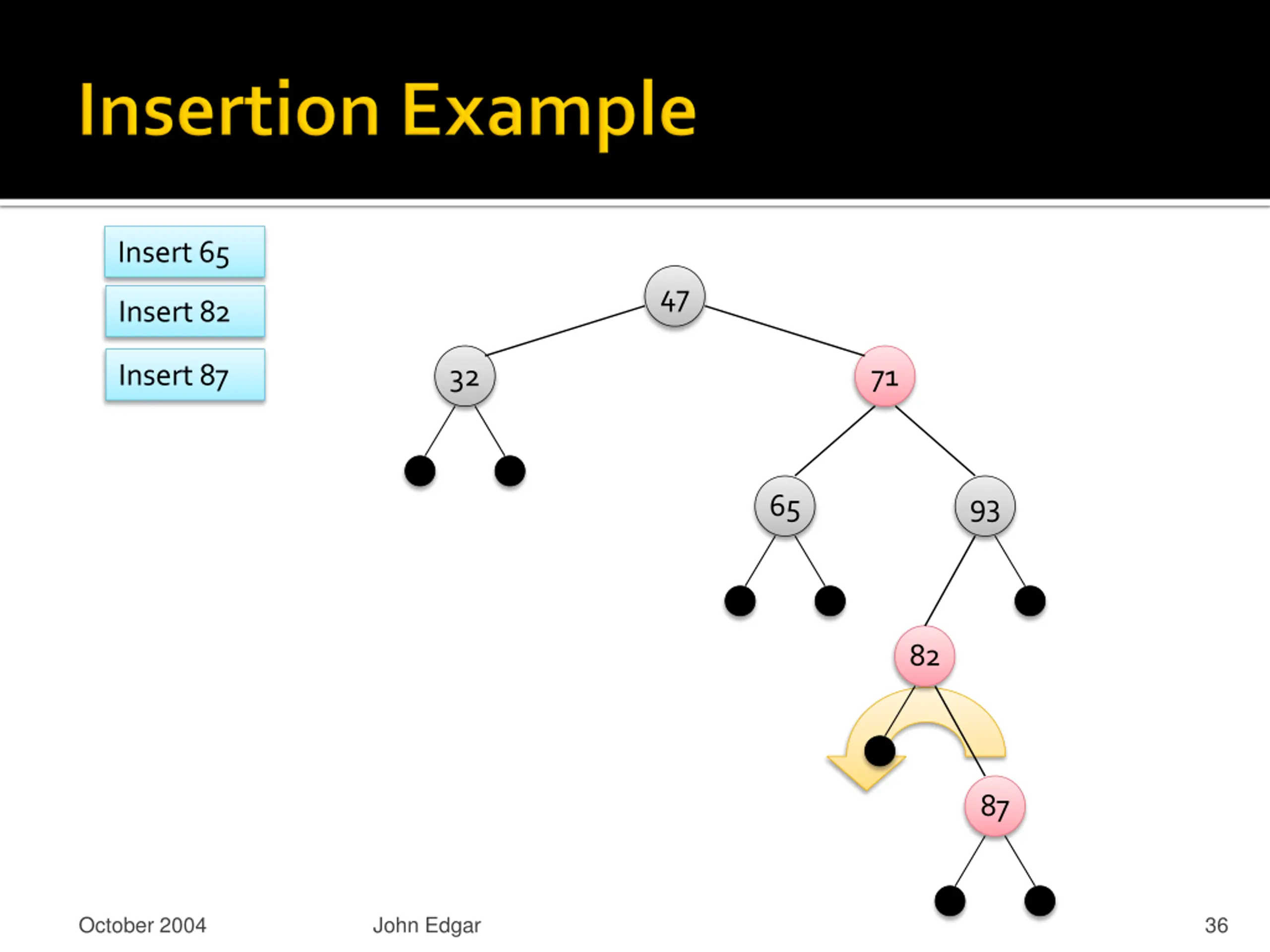 Insertion Example

Insert 65

Insert 82

Insert 87

47

32

71

65

93

82

87

October 2004

John Edgar

36